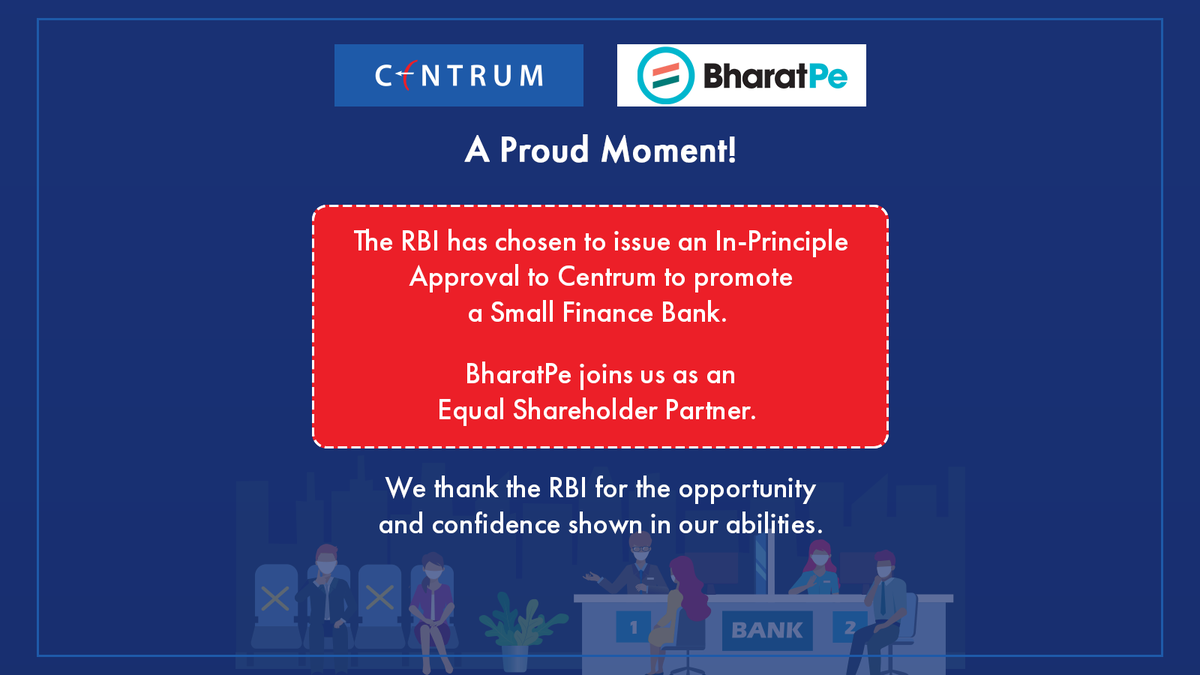 CENTRUM

BharatPe

A Proud Moment!

The RBI has chosen to issue an In-Principle Approval to Centrum to promote a Small Finance Bank.

BharatPe joins us as an Equal Shareholder Partner.

We thank the RBI for the opportunity and confidence shown in our abilities.

1

BANK

2